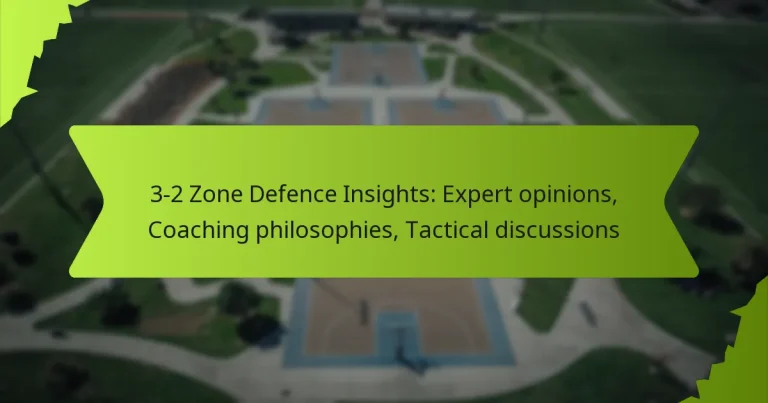 3-2 Zone Defence Insights: Expert opinions, Coaching philosophies, Tactical discussions